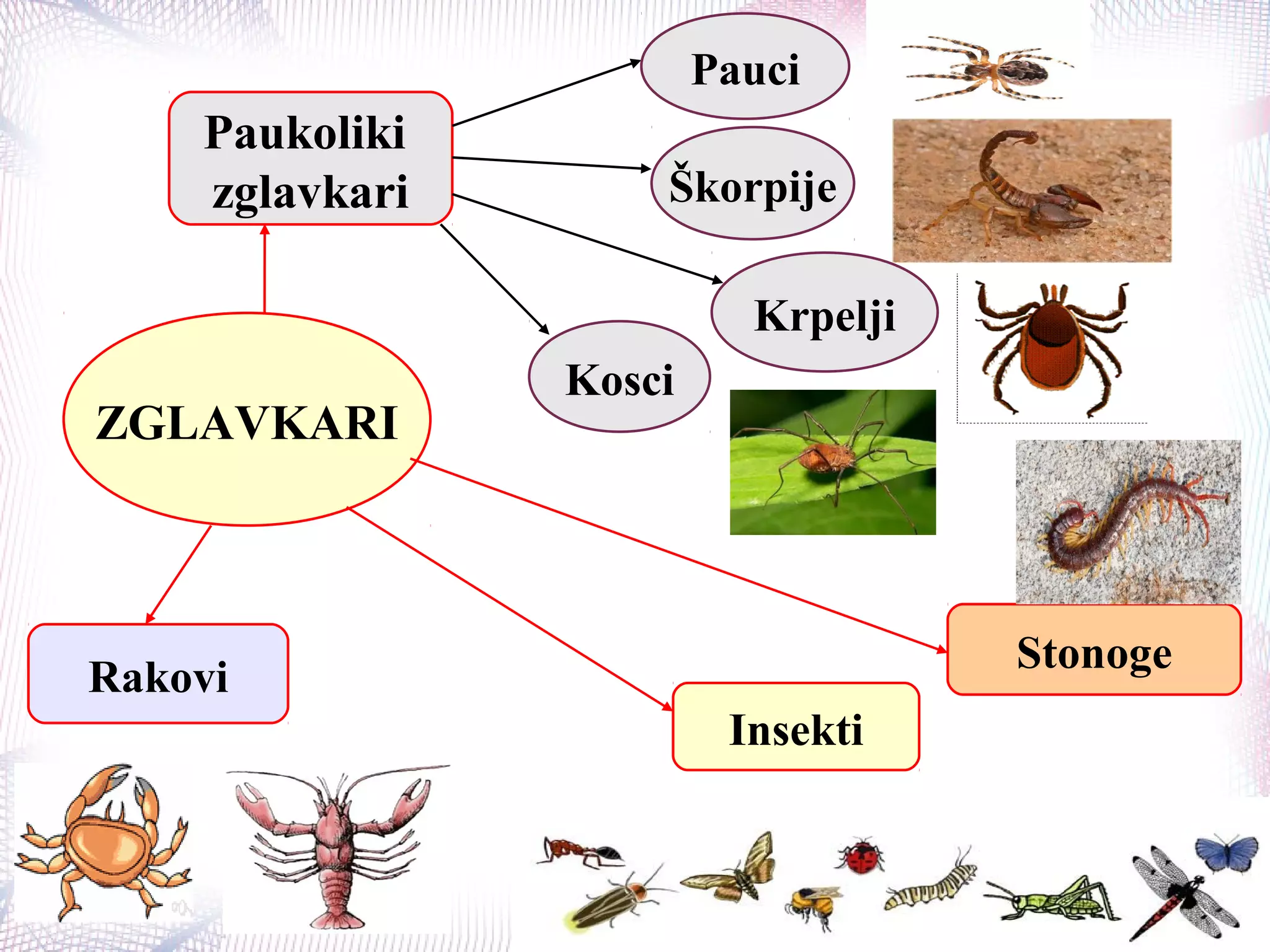 Paukoliki zglavkari

Pauci

Škorpije

Krpelji

Kosci

ZGLAVKARI

Rakovi

Insekti

Stonoge